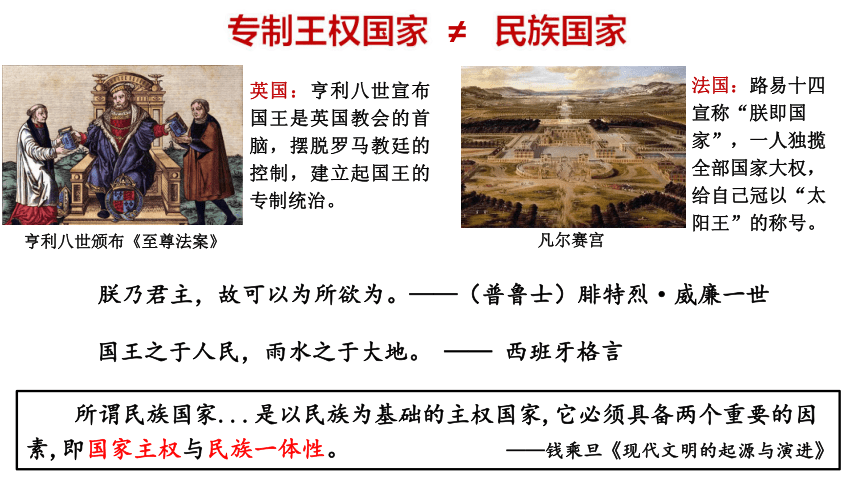 专制王权国家 ≠ 民族国家

英国：亨利八世宣布国王是英国教会的首脑，摆脱罗马教廷的控制，建立起国王的专制统治。

亨利八世颁布《至尊法案》

法国：路易十四宣称“朕即国家”，一人独揽全部国家大权，给自己冠以“太阳王”的称号。

凡尔赛宫

朕乃君主，故可以为所欲为。——（普鲁士）腓特烈·威廉一世

国王之于人民，雨水之于大地。 —— 西班牙格言

所谓民族国家...是以民族为基础的主权国家，它必须具备两个重要的因素，即国家主权与民族一体性。

——钱乘旦《现代文明的起源与演进》